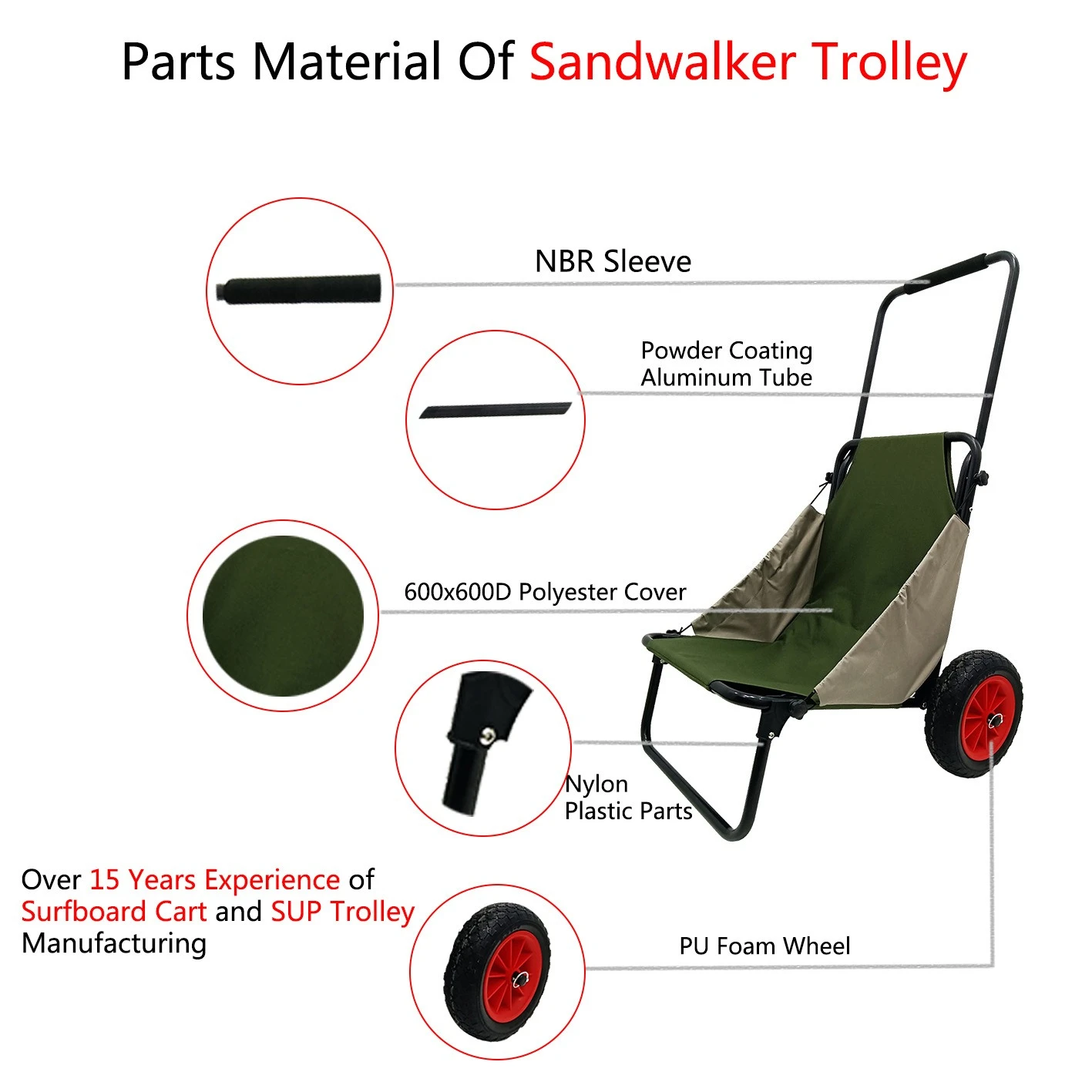 Parts Material Of Sandwalker Trolley

NBR Sleeve

Powder Coating Aluminum Tube

600x600D Polyester Cover

Nylon Plastic Parts

Over 15 Years Experience of Surfboard Cart and SUP Trolley Manufacturing

PU Foam Wheel